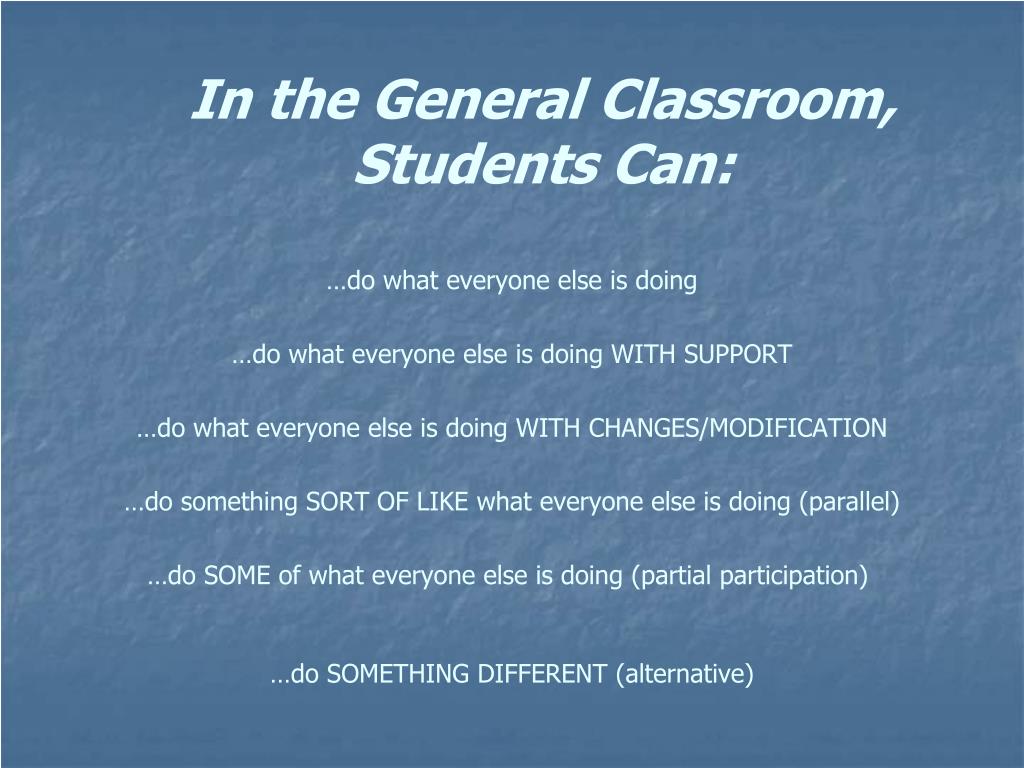 In the General Classroom, Students Can:

…do what everyone else is doing

…do what everyone else is doing WITH SUPPORT

…do what everyone else is doing WITH CHANGES/MODIFICATION

…do something SORT OF LIKE what everyone else is doing (parallel)

…do SOME of what everyone else is doing (partial participation)

…do SOMETHING DIFFERENT (alternative)